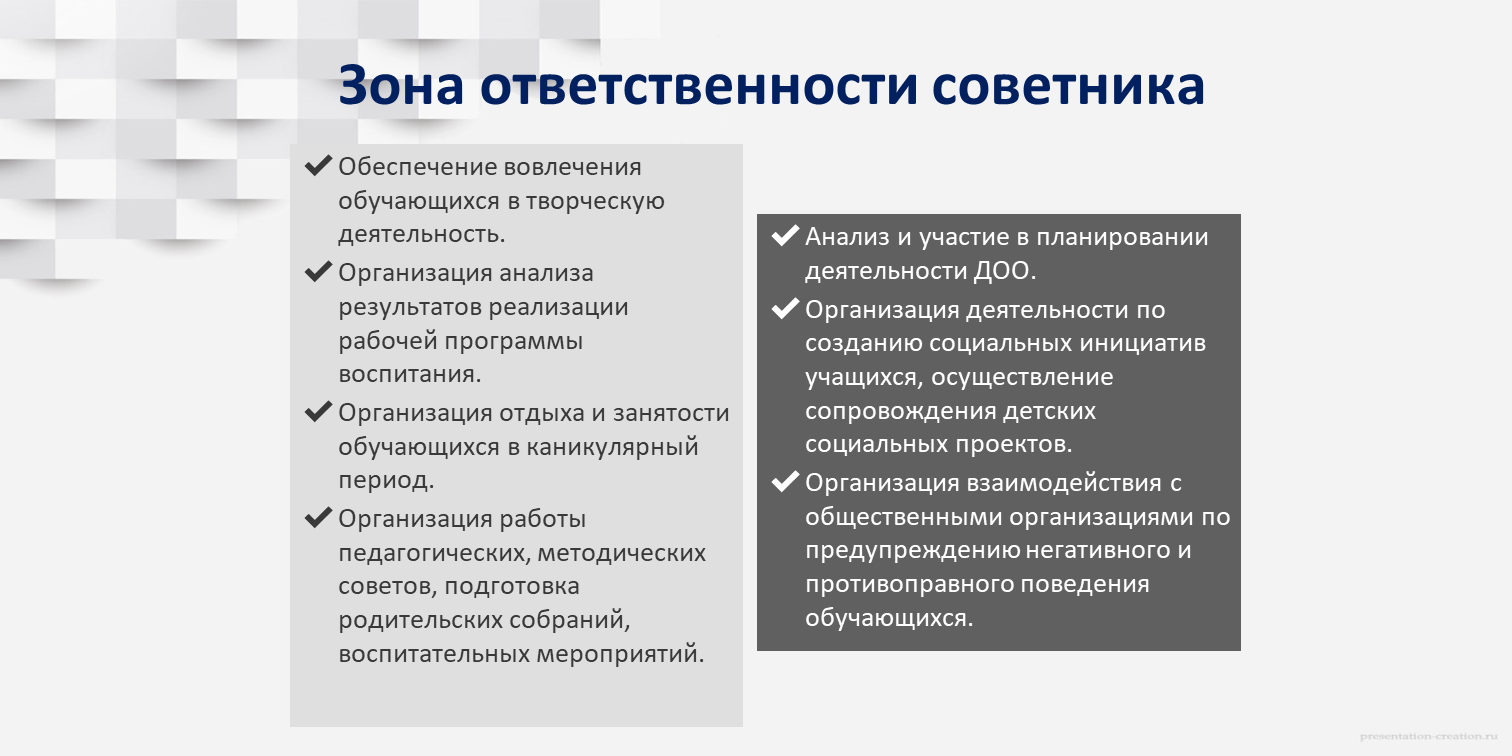 Зона ответственности советника

✔ Обеспечение вовлечения обучающихся в творческую деятельность.
✔ Организация анализа результатов реализации рабочей программы воспитания.
✔ Организация отдыха и занятости обучающихся в каникулярный период.
✔ Организация работы педагогических, методических советов, подготовка родительских собраний, воспитательных мероприятий.

✔ Анализ и участие в планировании деятельности ДОО.
✔ Организация деятельности по созданию социальных инициатив учащихся, осуществление сопровождения детских социальных проектов.
✔ Организация взаимодействия с общественными организациями по предупреждению негативного и противоправного поведения обучающихся.

presentation-creation.ru